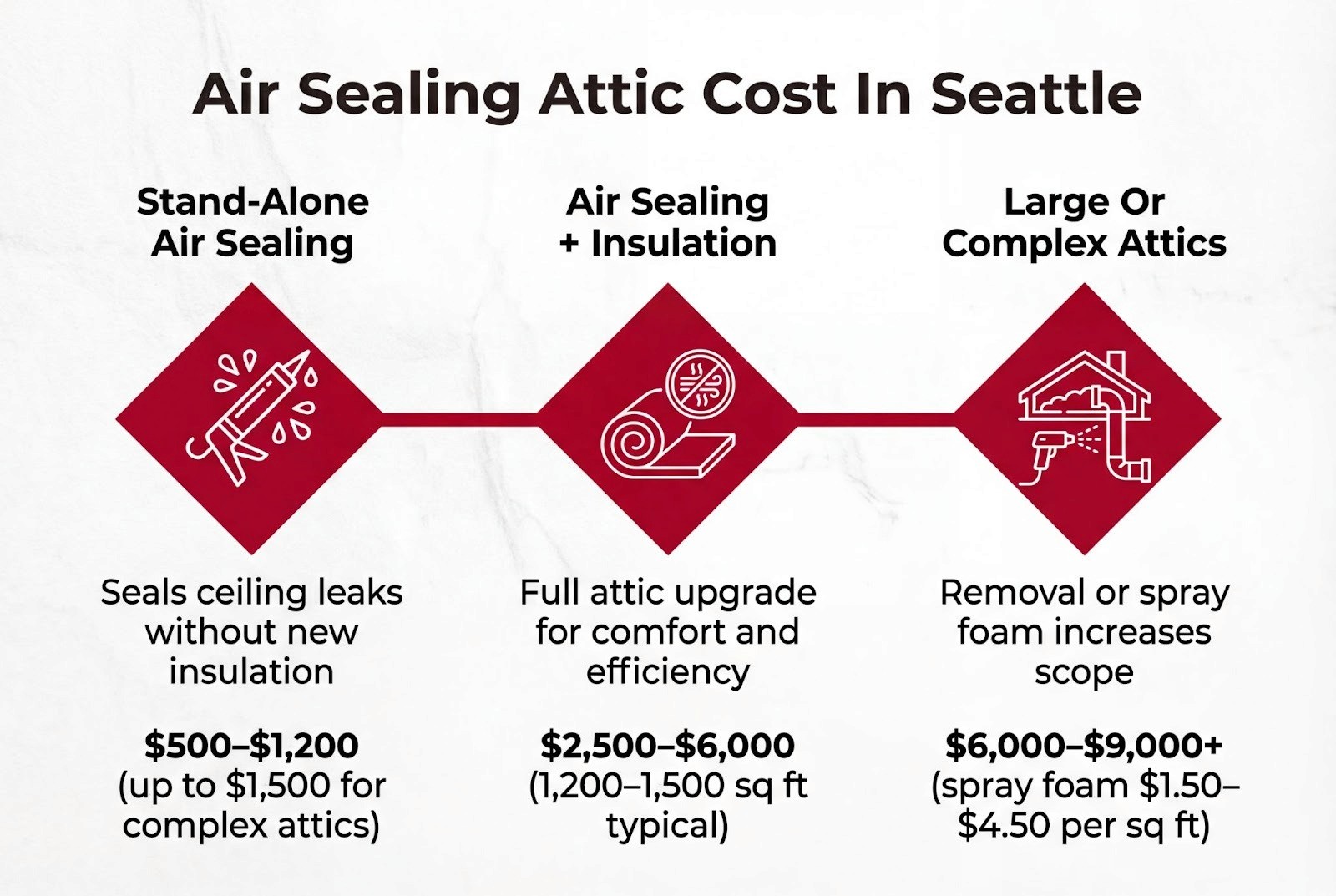 Air Sealing Attic Cost In Seattle

Stand-Alone Air Sealing

Seals ceiling leaks without new insulation

\$500–\$1,200
(up to \$1,500 for complex attics)

Air Sealing + Insulation

Full attic upgrade for comfort and efficiency

\$2,500–\$6,000
(1,200–1,500 sq ft typical)

Large Or Complex Attics

Removal or spray foam increases scope

\$6,000–\$9,000+
(spray foam \$1.50–\$4.50 per sq ft)